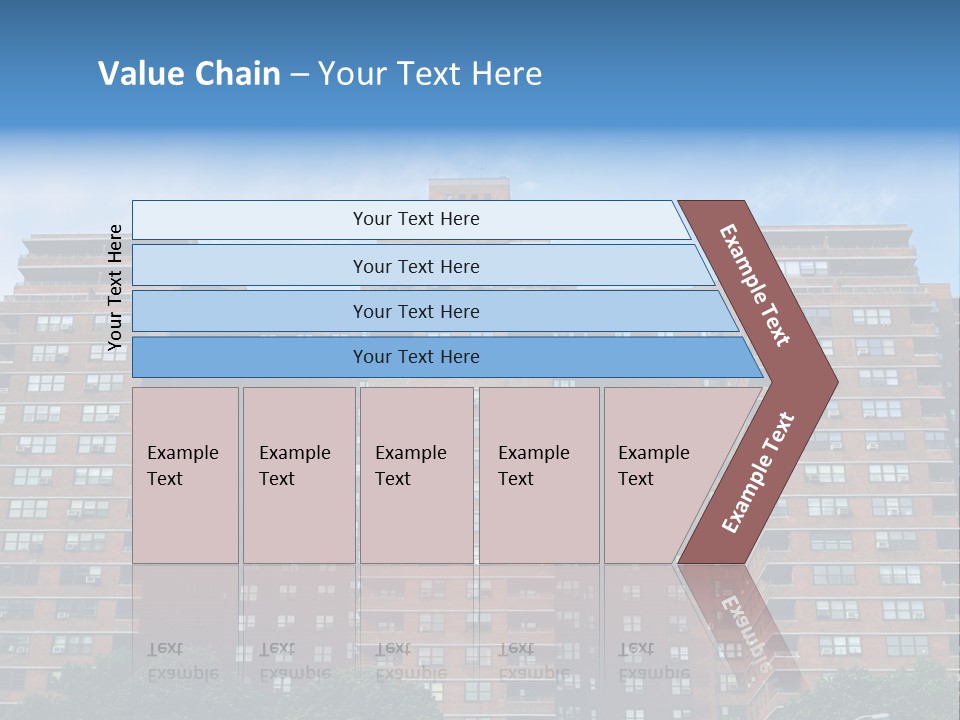 Value Chain – Your Text Here

Your Text Here

Your Text Here

Your Text Here

Your Text Here

Your Text Here

Example Text

Example Text

Example Text

Example Text

Example Text

Example Text

Example Text